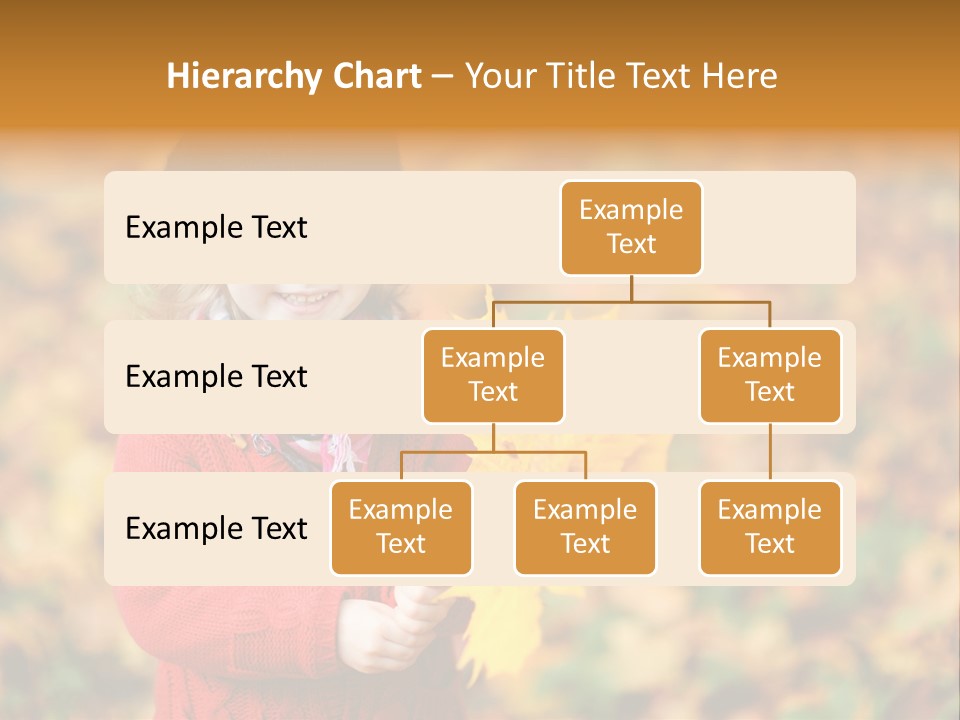 Hierarchy Chart – Your Title Text Here

Example Text

Example Text

Example Text

Example Text

Example Text

Example Text

Example Text

Example Text

Example Text